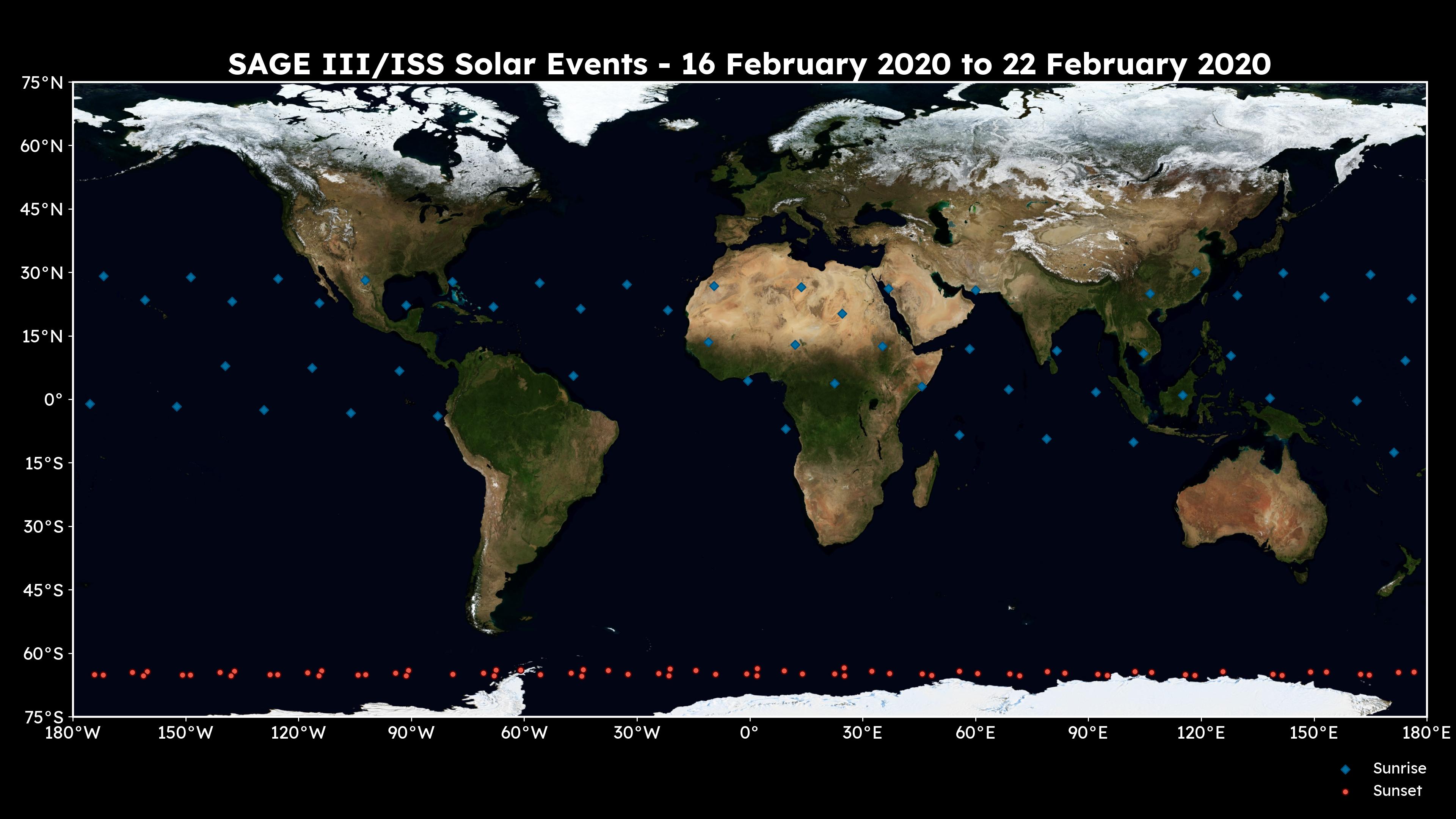 SAGE III/ISS Solar Events - 16 February 2020 to 22 February 2020

75°N
60°N
45°N
30°N
15°N
0°
15°S
30°S
45°S
60°S
75°S

180°W 150°W 120°W 90°W 60°W 30°W 0° 30°E 60°E 90°E 120°E 150°E 180°E

Sunrise
Sunset